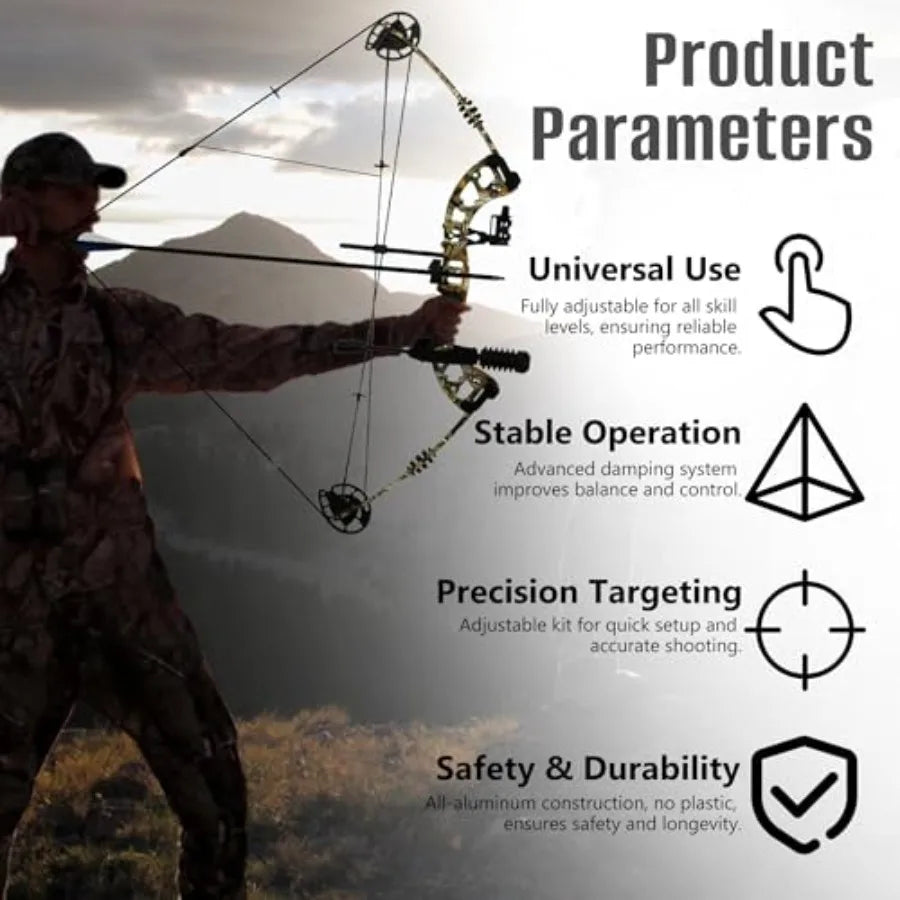 Product Parameters

Universal Use
Fully adjustable for all skill levels, ensuring reliable performance.

Stable Operation
Advanced damping system improves balance and control.

Precision Targeting
Adjustable kit for quick setup and accurate shooting.

Safety & Durability
All-aluminum construction, no plastic, ensures safety and longevity.